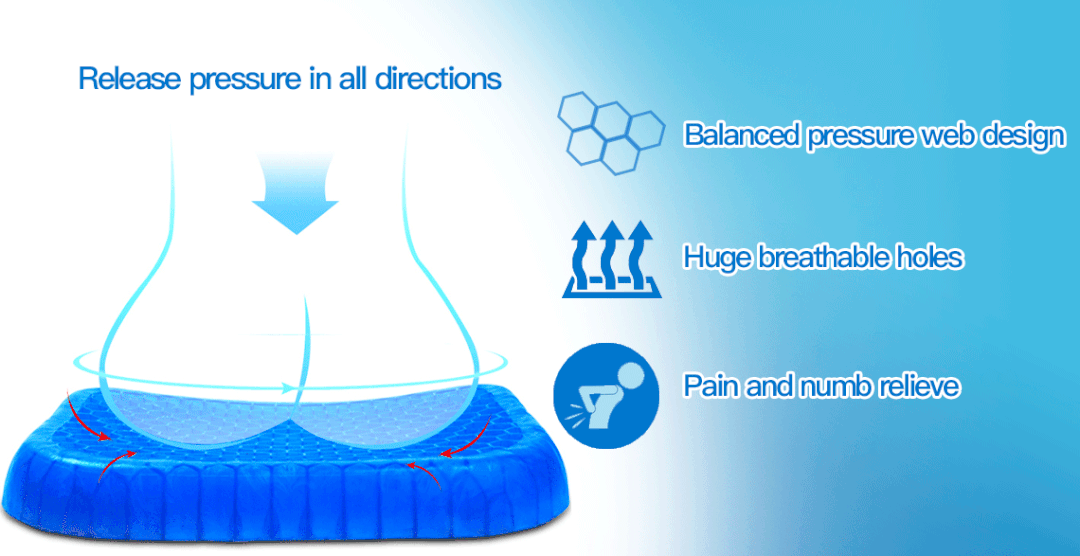 Release pressure in all directions

Balanced pressure web design

Huge breathable holes

Pain and numb relieve